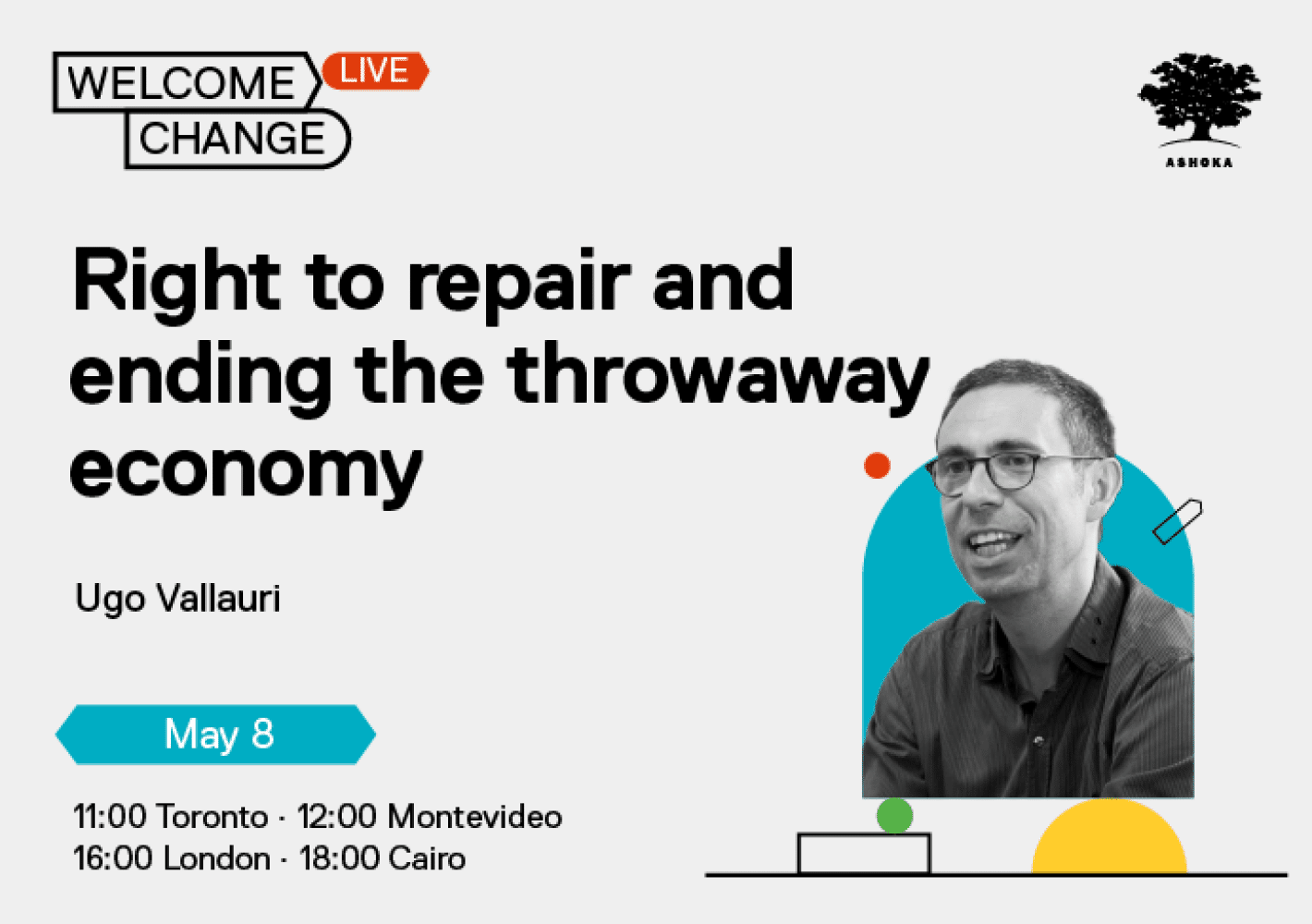 WELCOME CHANGE LIVE

ASHOKA

Right to repair and ending the throwaway economy

Ugo Vallauri

May 8

11:00 Toronto · 12:00 Montevideo
16:00 London · 18:00 Cairo